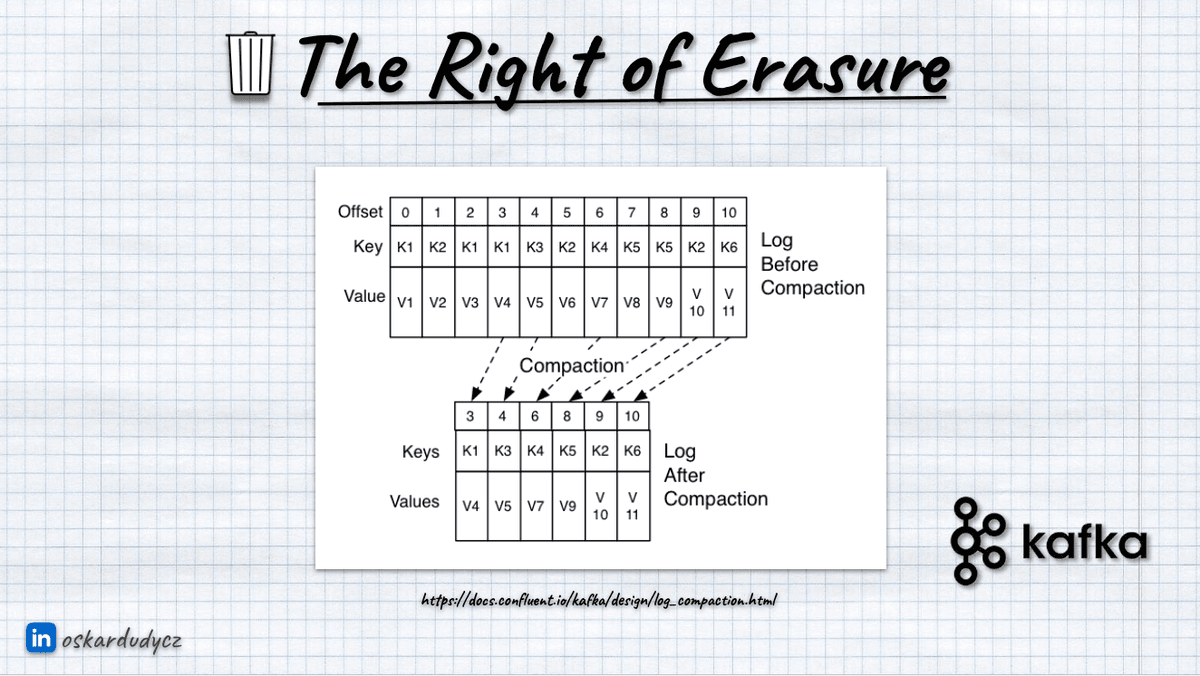 The Right of Erasure

| Offset | 0 | 1 | 2 | 3 | 4 | 5 | 6 | 7 | 8 | 9 | 10 |
|---|---|---|---|---|---|---|---|---|---|---|---|
| Key | K1 | K2 | K1 | K1 | K3 | K2 | K4 | K5 | K5 | K2 | K6 |
| Value | V1 | V2 | V3 | V4 | V5 | V6 | V7 | V8 | V9 | V 10 | V 11 |

Log
Before
Compaction

Compaction

|  | 3 | 4 | 6 | 8 | 9 | 10 |
|---|---|---|---|---|---|---|
| Keys | K1 | K3 | K4 | K5 | K2 | K6 |
| Values | V4 | V5 | V7 | V9 | V 10 | V 11 |

Log
After
Compaction

kafka

https://docs.confluent.io/kafka/design/log_compaction.html

in oskardudycz